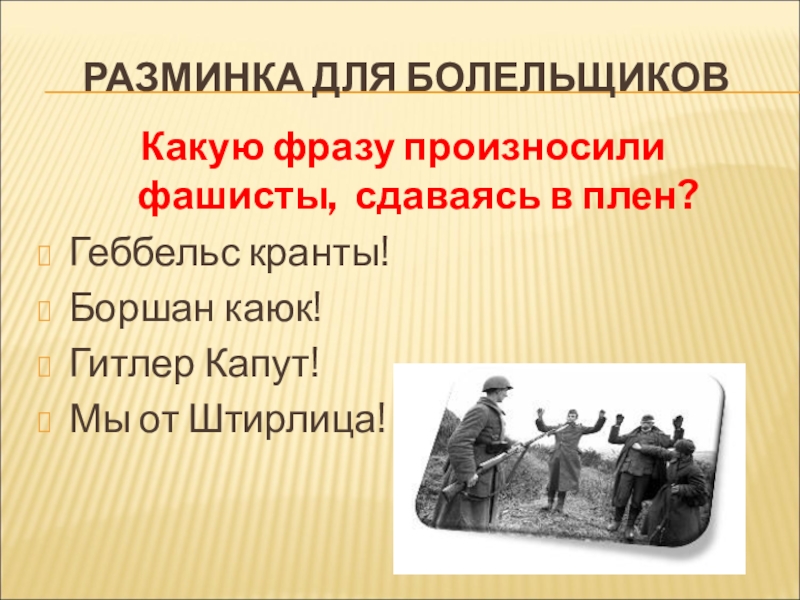 РАЗМИНКА ДЛЯ БОЛЕЛЬЩИКОВ

Какую фразу произносили фашисты, сдаваясь в плен?

Геббельс кранты!

Боршан каюк!

Гитлер Капут!

Мы от Штирлица!